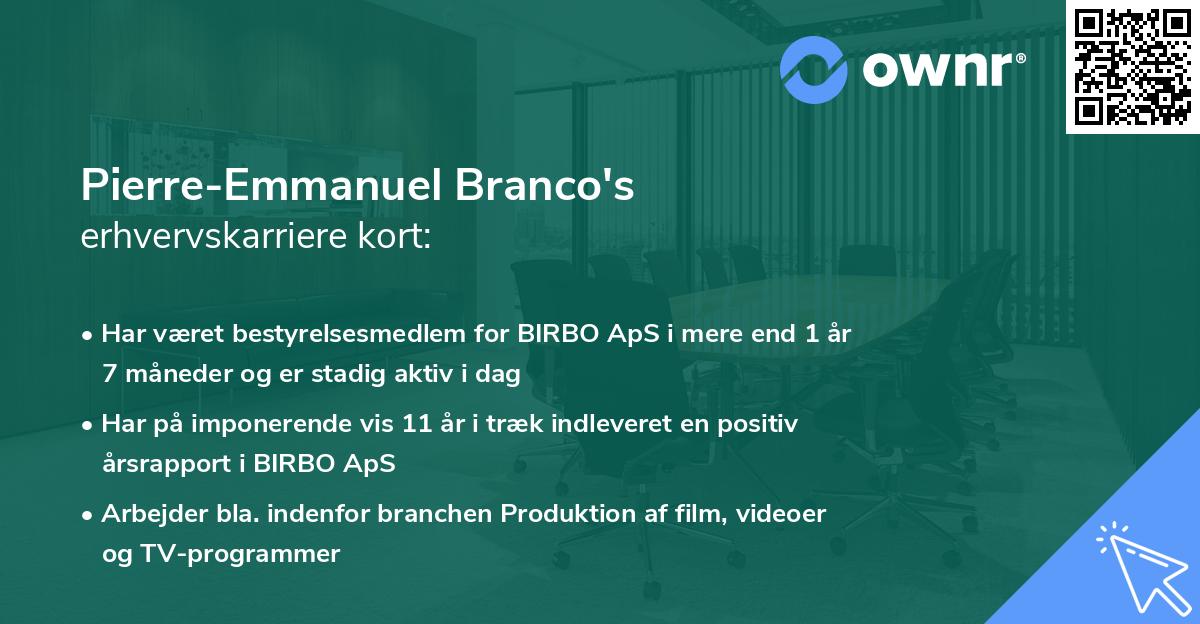 ownr®

Pierre-Emmanuel Branco's
erhvervskarriere kort:

• Har været bestyrelsesmedlem for BIRBO ApS i mere end 1 år 7 måneder og er stadig aktiv i dag
• Har på imponerende vis 11 år i træk indleveret en positiv årsrapport i BIRBO ApS
• Arbejder bla. indenfor branchen Produktion af film, videoer og TV-programmer